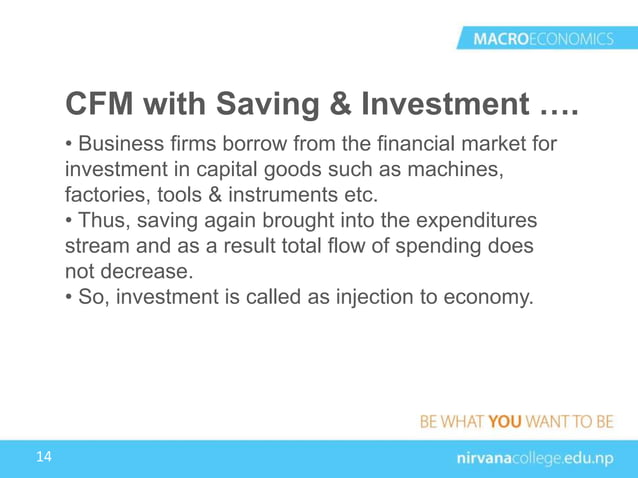 MACROECONOMICS

CFM with Saving & Investment ….

• Business firms borrow from the financial market for investment in capital goods such as machines, factories, tools & instruments etc.
• Thus, saving again brought into the expenditures stream and as a result total flow of spending does not decrease.
• So, investment is called as injection to economy.

BE WHAT YOU WANT TO BE

14

nirvanacollege.edu.np